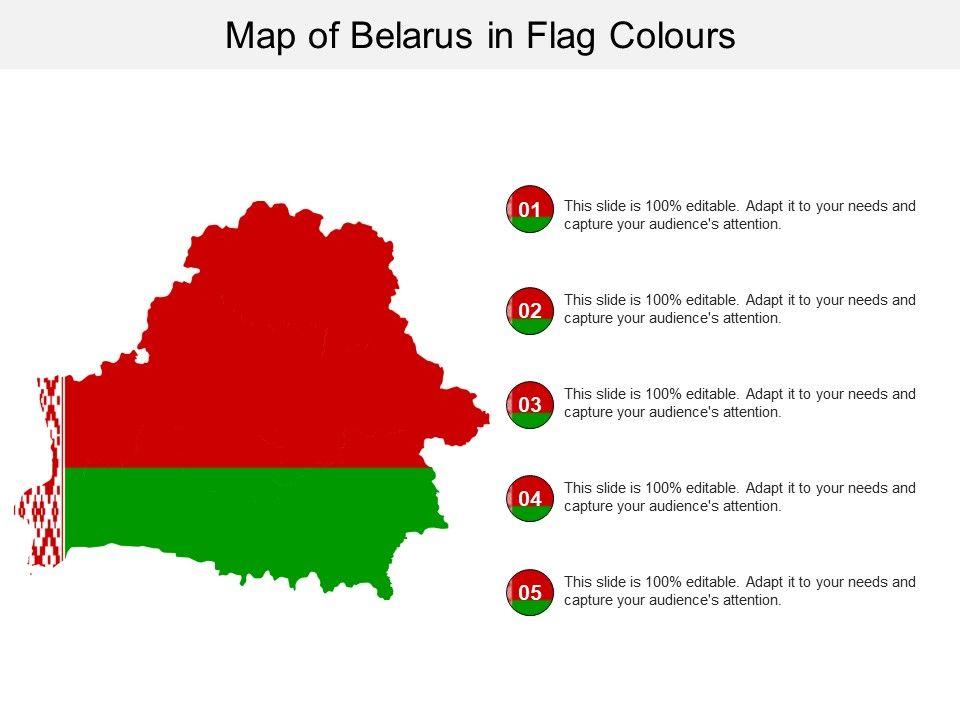 Map of Belarus in Flag Colours

01 This slide is 100% editable. Adapt it to your needs and capture your audience's attention.

02 This slide is 100% editable. Adapt it to your needs and capture your audience's attention.

03 This slide is 100% editable. Adapt it to your needs and capture your audience's attention.

04 This slide is 100% editable. Adapt it to your needs and capture your audience's attention.

05 This slide is 100% editable. Adapt it to your needs and capture your audience's attention.